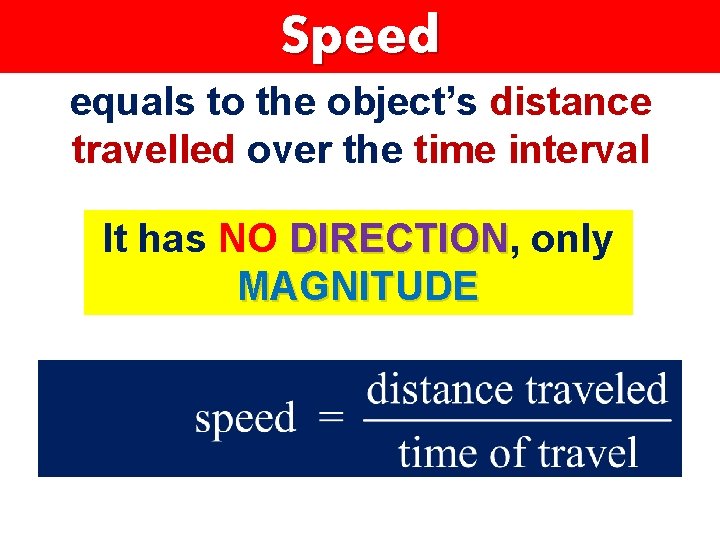 Speed

equals to the object's distance travelled over the time interval

It has NO DIRECTION, only MAGNITUDE

$\text{speed} = \frac{\text{distance traveled}}{\text{time of travel}}$